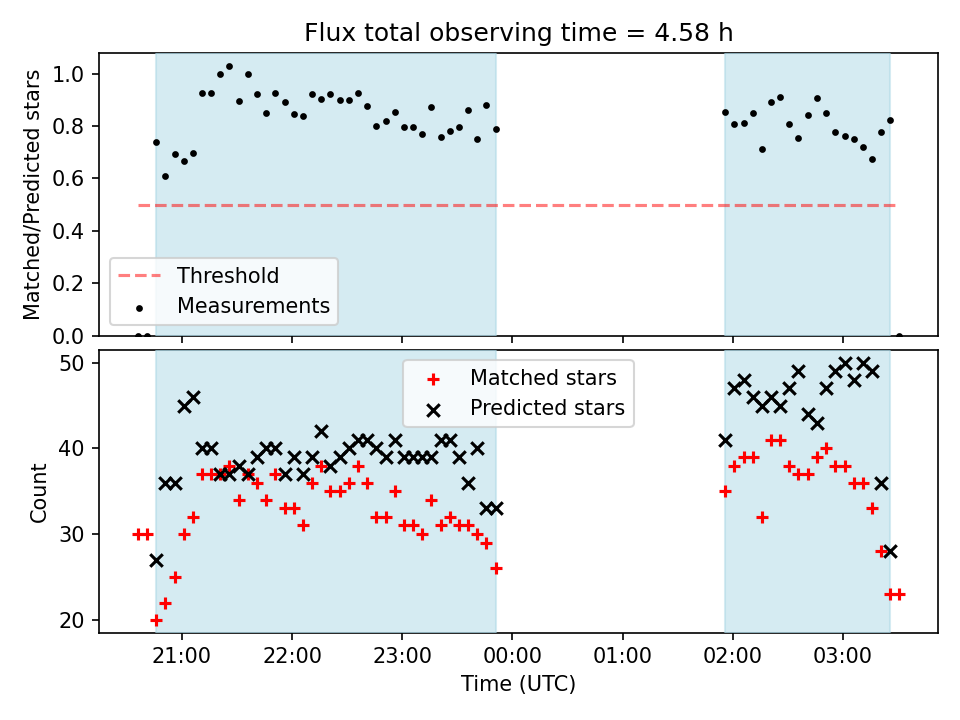 Flux total observing time = 4.58 h

Matched/Predicted stars

1.0
0.8
0.6
0.4
0.2
0.0

Threshold
Measurements

Count

50
40
30
20

Matched stars
Predicted stars

21:00
22:00
23:00
00:00
01:00
02:00
03:00

Time (UTC)